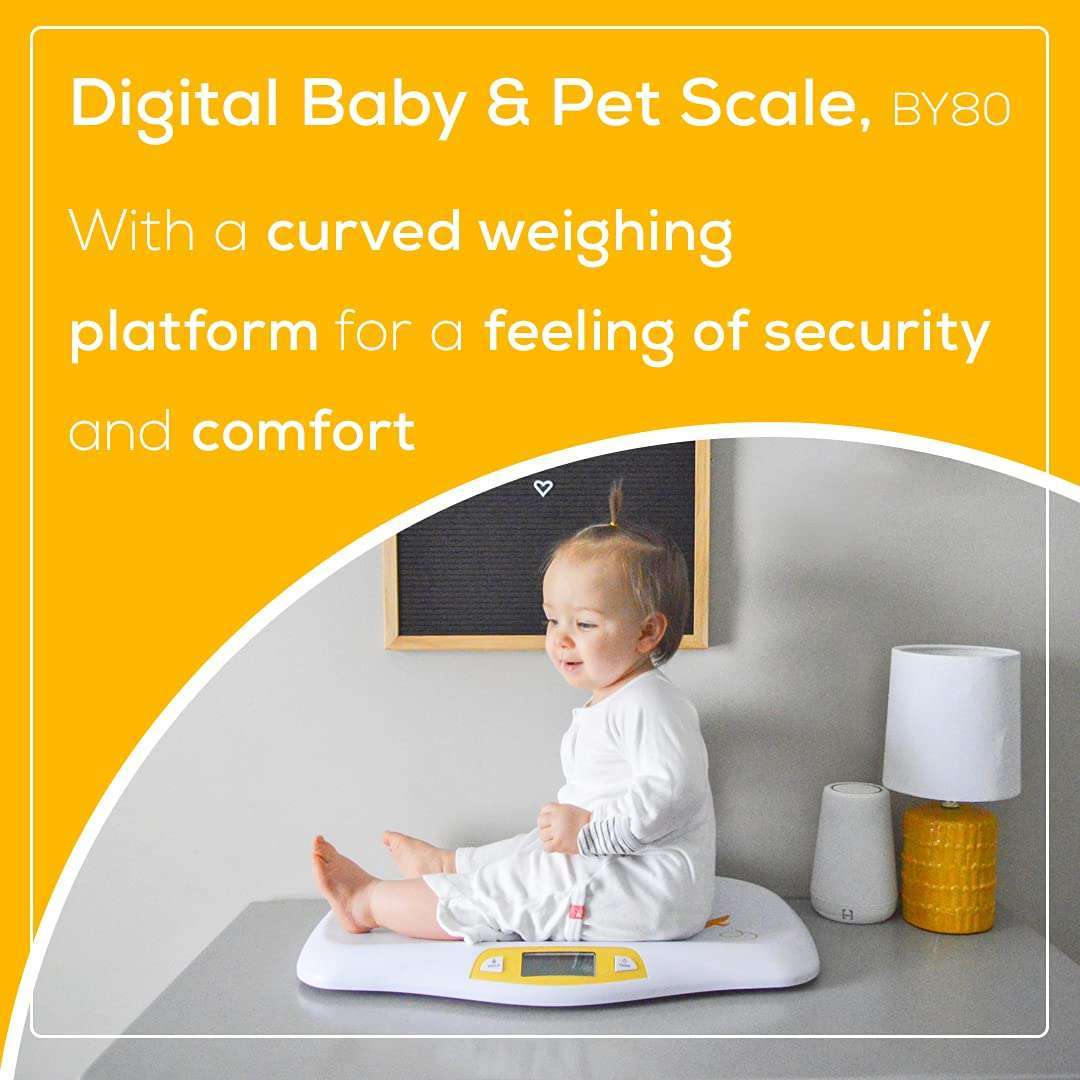 Digital Baby & Pet Scale, BY80

With a curved weighing platform for a feeling of security and comfort